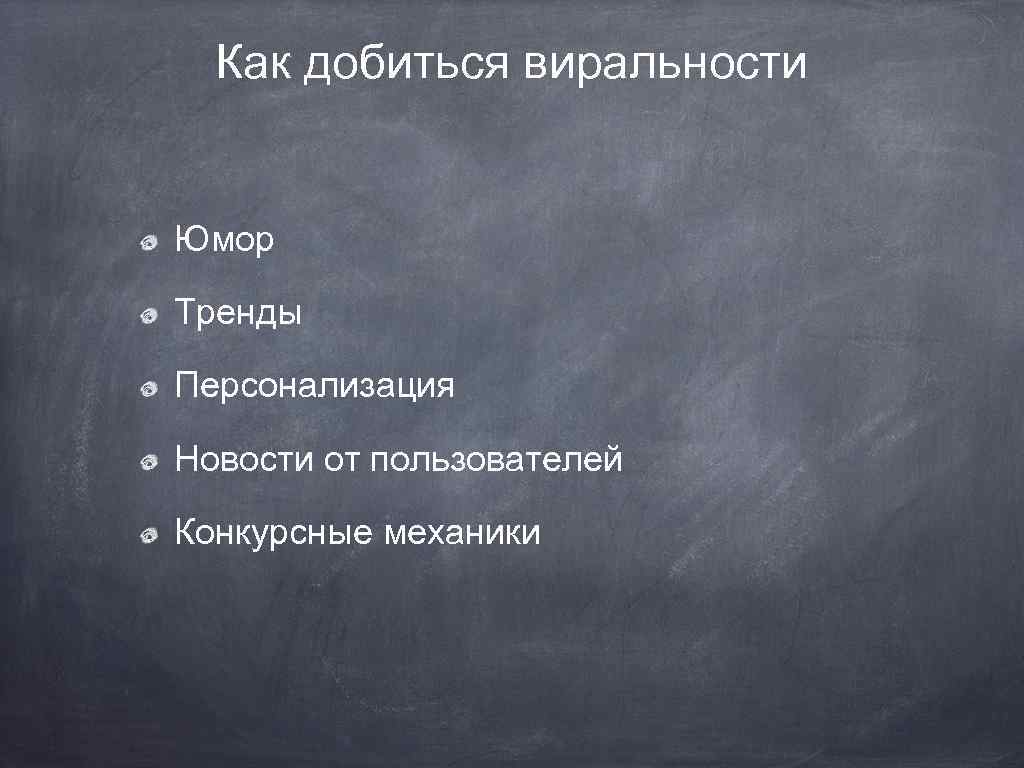 Как добиться виральности

Юмор

Тренды

Персонализация

Новости от пользователей

Конкурсные механики